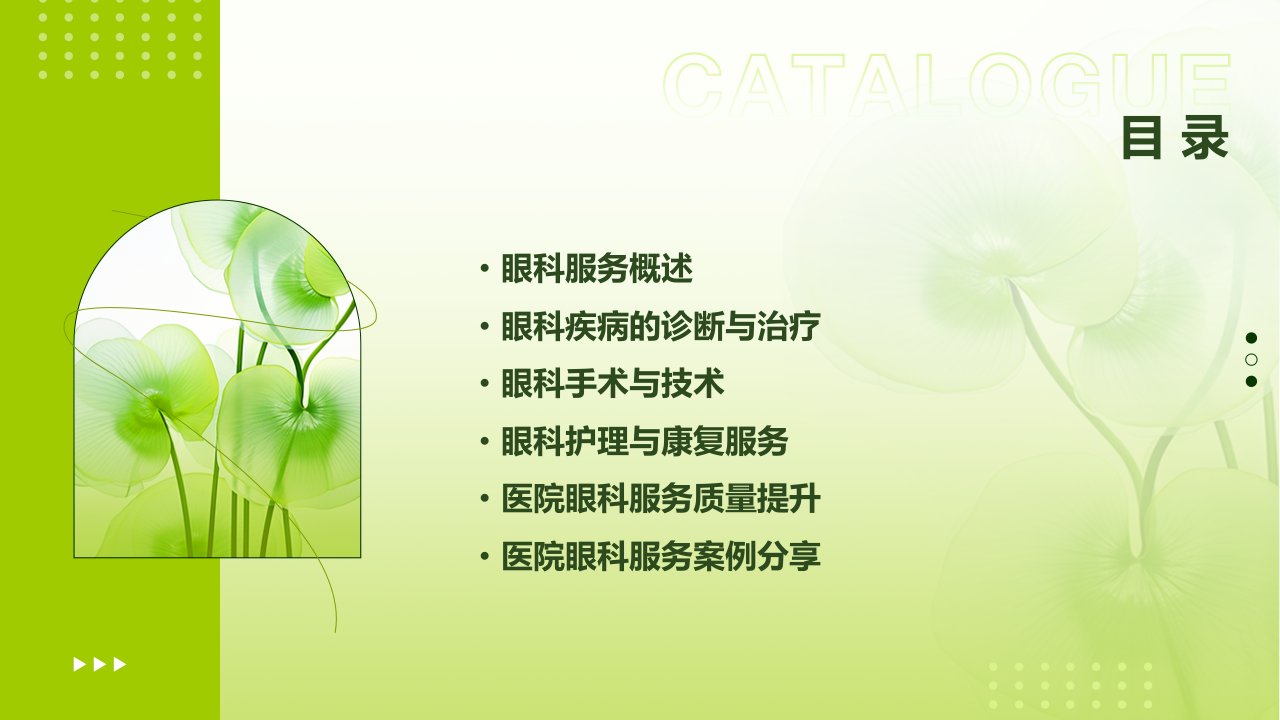 CATALOGUE
目录

• 眼科服务概述
• 眼科疾病的诊断与治疗
• 眼科手术与技术
• 眼科护理与康复服务
• 医院眼科服务质量提升
• 医院眼科服务案例分享